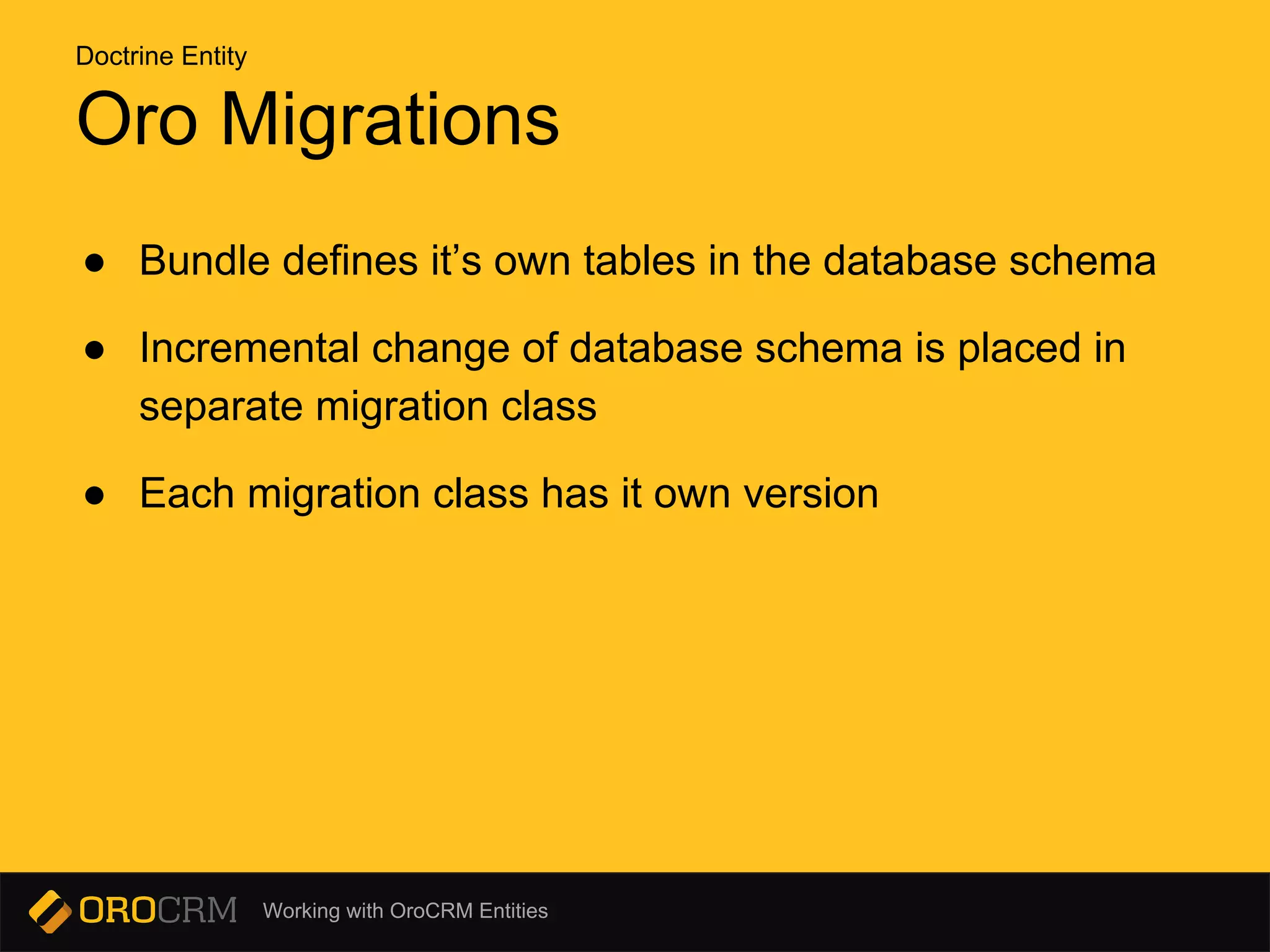 Doctrine Entity

Oro Migrations

● Bundle defines it’s own tables in the database schema

● Incremental change of database schema is placed in separate migration class

● Each migration class has it own version

OROCRM Working with OroCRM Entities